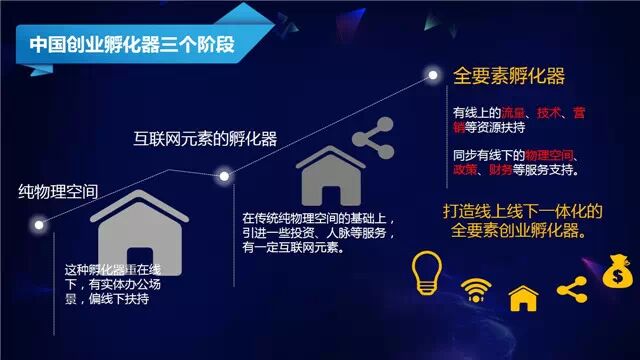 中国创业孵化器三个阶段

纯物理空间

这种孵化器重在线下，有实体办公场景，偏线下扶持

互联网元素的孵化器

在传统纯物理空间的基础上，引进一些投资、人脉等服务，有一定互联网元素。

全要素孵化器

有线上的流量、技术、营销等资源扶持

同步有线下的物理空间、政策、财务等服务支持。

打造线上线下一体化的全要素创业孵化器。

$